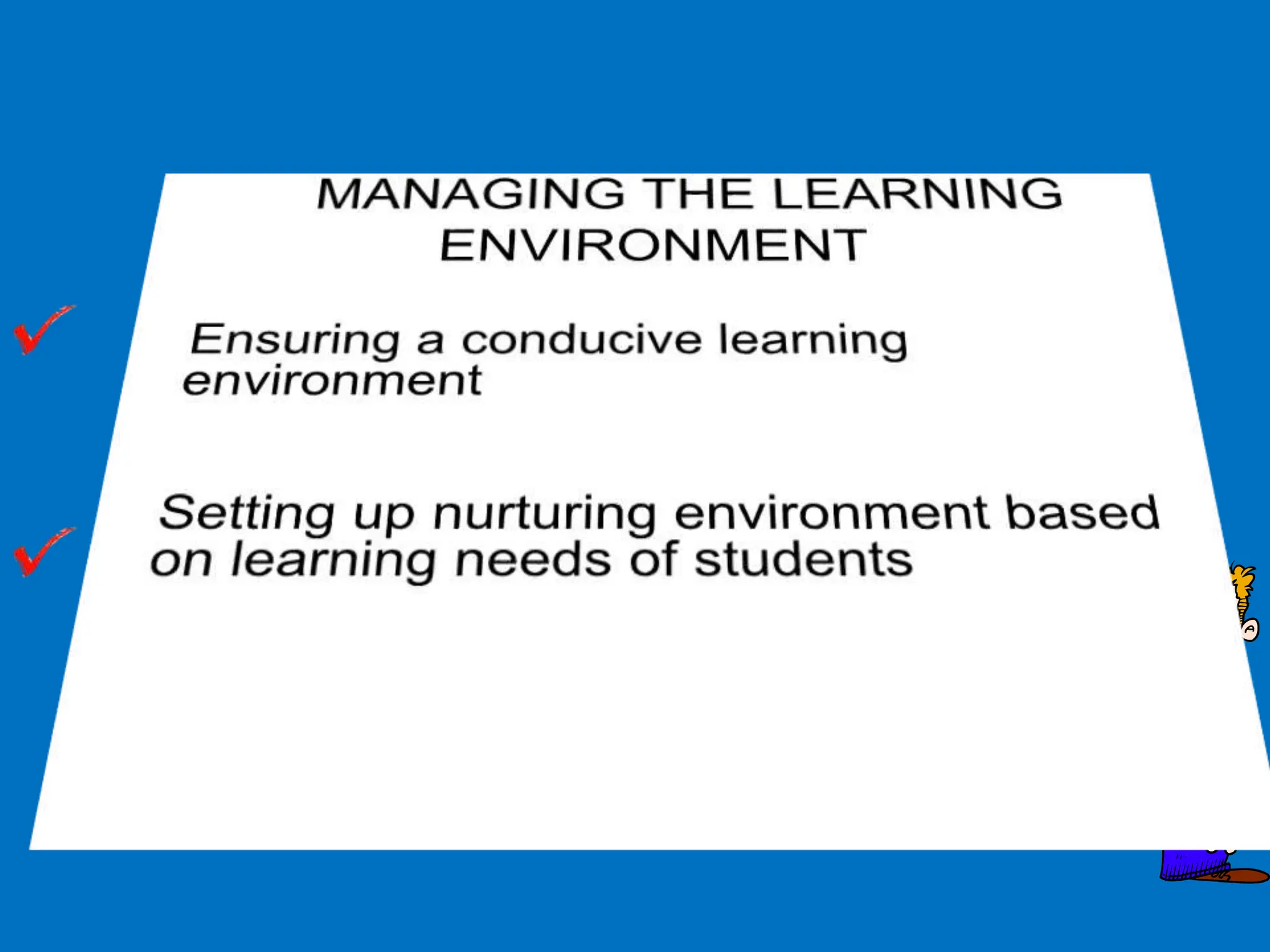 MANAGING THE LEARNING ENVIRONMENT

Ensuring a conducive learning environment

Setting up nurturing environment based on learning needs of students